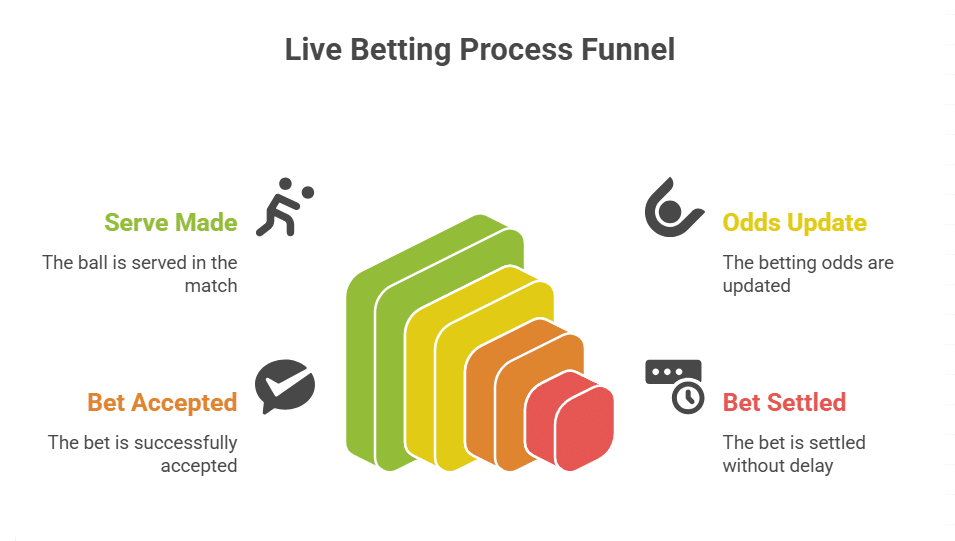 Live Betting Process Funnel

Serve Made

The ball is served in the match

Odds Update

The betting odds are updated

Bet Accepted

The bet is successfully accepted

Bet Settled

The bet is settled without delay